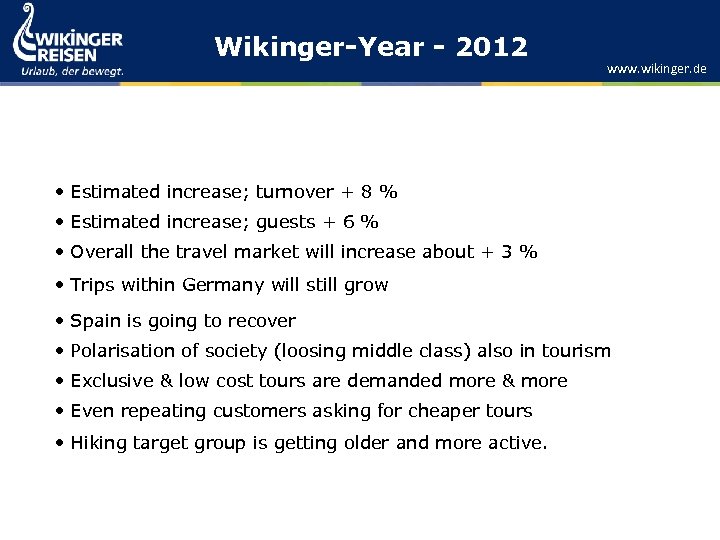 WIKINGER REISEN
Urlaub, der bewegt.

Wikinger-Year - 2012

www.wikinger.de

• Estimated increase; turnover + 8 %
• Estimated increase; guests + 6 %
• Overall the travel market will increase about + 3 %
• Trips within Germany will still grow
• Spain is going to recover
• Polarisation of society (loosing middle class) also in tourism
• Exclusive & low cost tours are demanded more & more
• Even repeating customers asking for cheaper tours
• Hiking target group is getting older and more active.